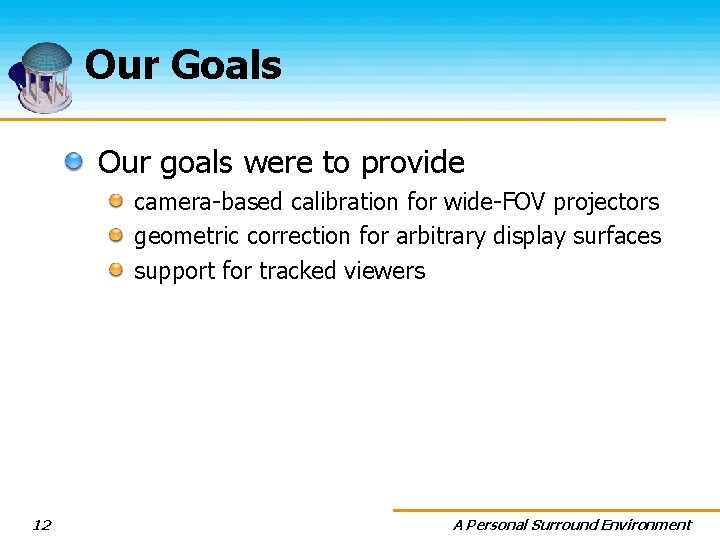 Our Goals

Our goals were to provide

camera-based calibration for wide-FOV projectors

geometric correction for arbitrary display surfaces

support for tracked viewers

12

A Personal Surround Environment